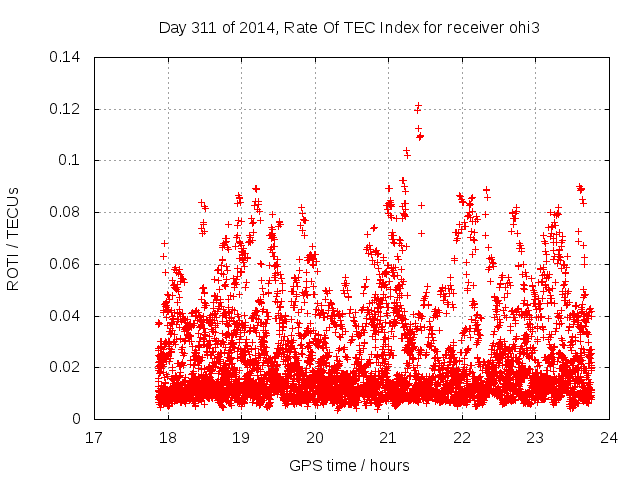 Day 311 of 2014, Rate Of TEC Index for receiver ohi3

ROTI / TECUs

0.14
0.12
0.1
0.08
0.06
0.04
0.02
0

17
18
19
20
21
22
23
24

GPS time / hours